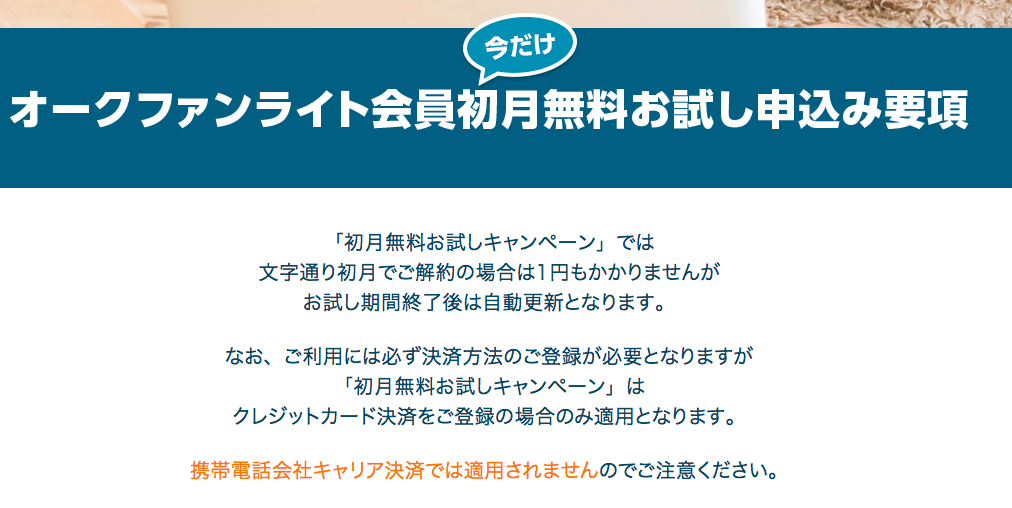 今だけ

オークファンライト会員初月無料お試し申込み要項

「初月無料お試しキャンペーン」では
文字通り初月でご解約の場合は1円もかかりませんが
お試し期間終了後は自動更新となります。

なお、ご利用には必ず決済方法のご登録が必要となりますが
「初月無料お試しキャンペーン」は
クレジットカード決済をご登録の場合のみ適用となります。

携帯電話会社キャリア決済では適用されませんのでご注意ください。